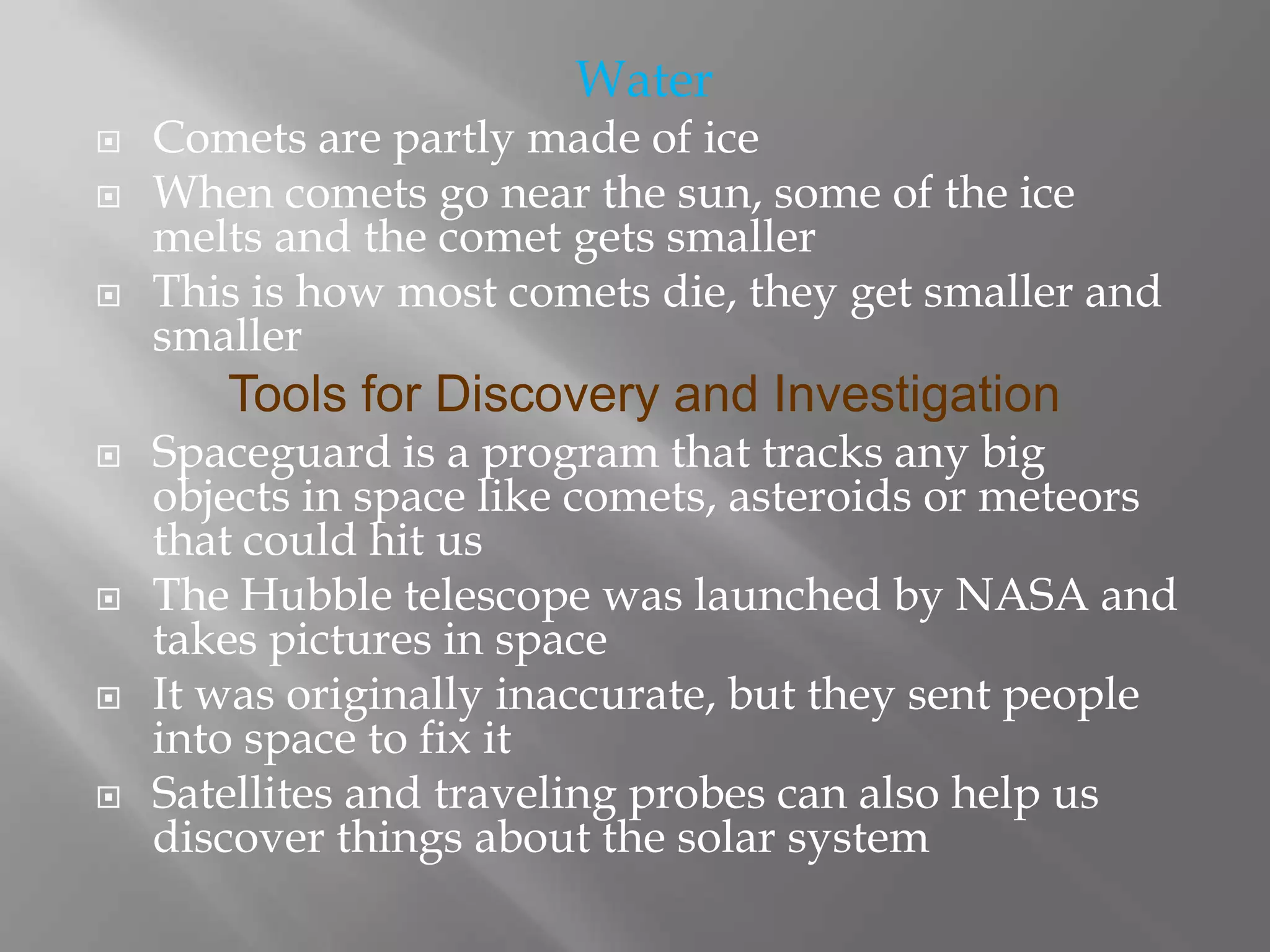 Water

- Comets are partly made of ice
- When comets go near the sun, some of the ice melts and the comet gets smaller
- This is how most comets die, they get smaller and smaller

Tools for Discovery and Investigation

- Spaceguard is a program that tracks any big objects in space like comets, asteroids or meteors that could hit us
- The Hubble telescope was launched by NASA and takes pictures in space
- It was originally inaccurate, but they sent people into space to fix it
- Satellites and traveling probes can also help us discover things about the solar system